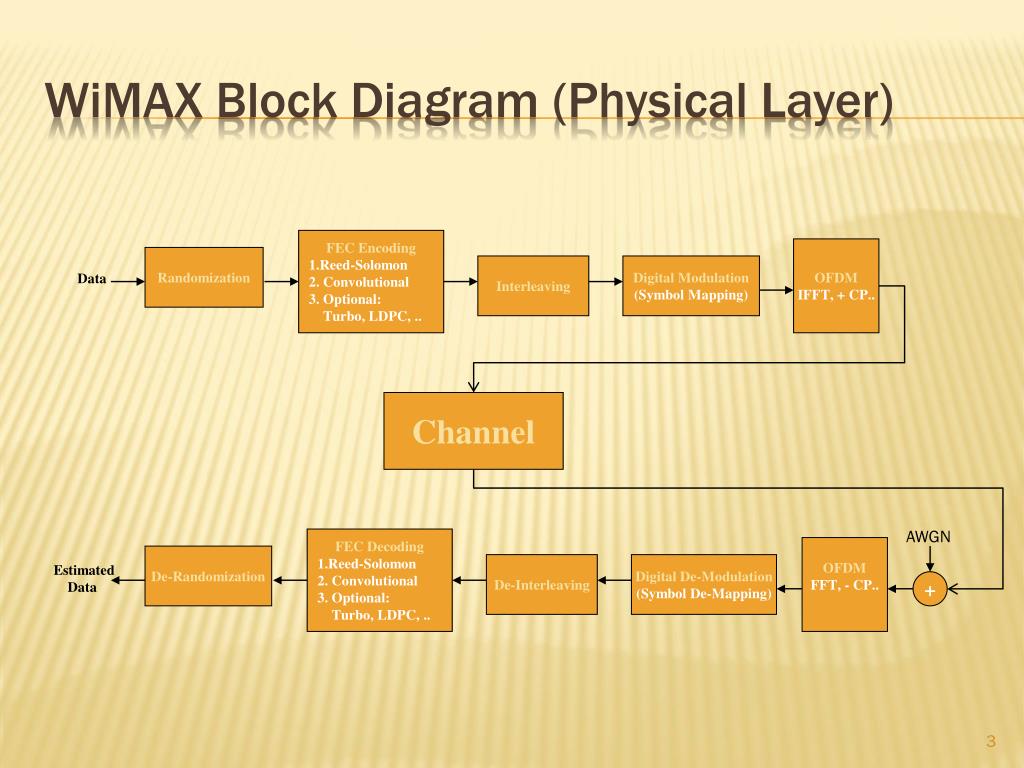 WiMAX Block Diagram (Physical Layer)

Data

Randomization

FEC Encoding
1.Reed-Solomon
2. Convolutional
3. Optional:
Turbo, LDPC, ..

Interleaving

Digital Modulation
(Symbol Mapping)

OFDM
IFFT, + CP..

Channel

AWGN

+

OFDM
FFT, - CP..

Digital De-Modulation
(Symbol De-Mapping)

De-Interleaving

FEC Decoding
1.Reed-Solomon
2. Convolutional
3. Optional:
Turbo, LDPC, ..

De-Randomization

Estimated
Data

3